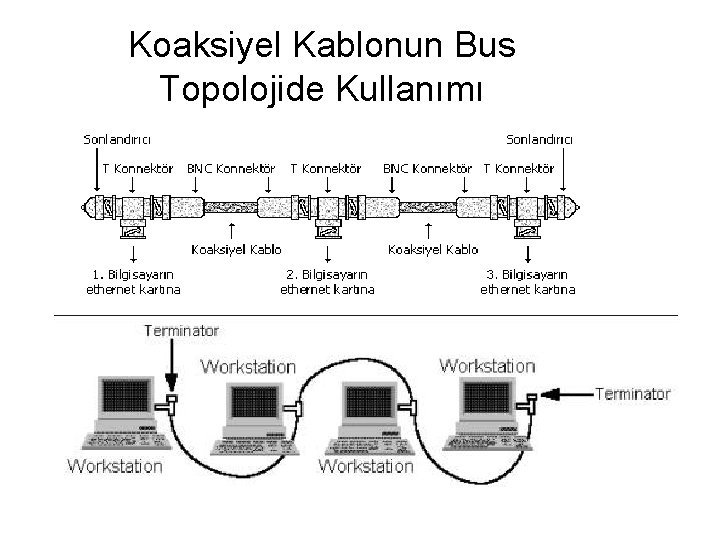 Koaksiyel Kablonun Bus Topolojide Kullanımı

Sonlandırıcı
T Konnektör
BNC Konnektör
T Konnektör
BNC Konnektör
T Konnektör
Sonlandırıcı

Koaksiyel Kablo
Koaksiyel Kablo

1. Bilgisayarın ethernet kartına
2. Bilgisayarın ethernet kartına
3. Bilgisayarın ethernet kartına

Terminator
Workstation
Workstation
Terminator
Workstation
Workstation